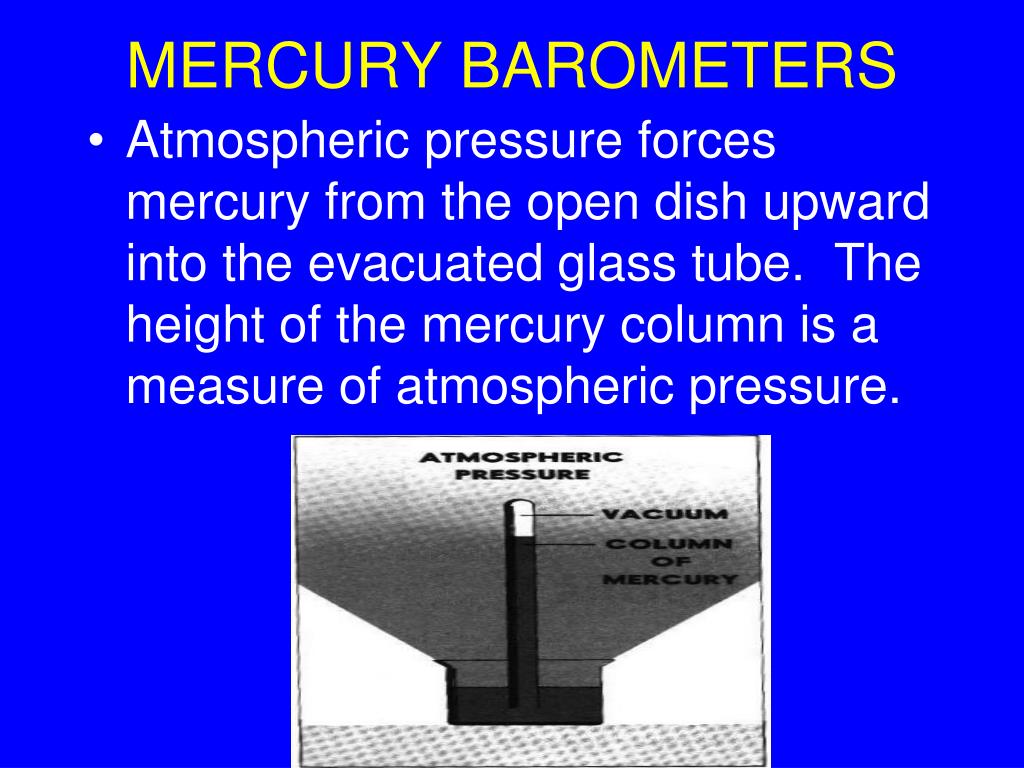 MERCURY BAROMETERS

• Atmospheric pressure forces mercury from the open dish upward into the evacuated glass tube. The height of the mercury column is a measure of atmospheric pressure.

ATMOSPHERIC PRESSURE

VACUUM

COLUMN OF MERCURY